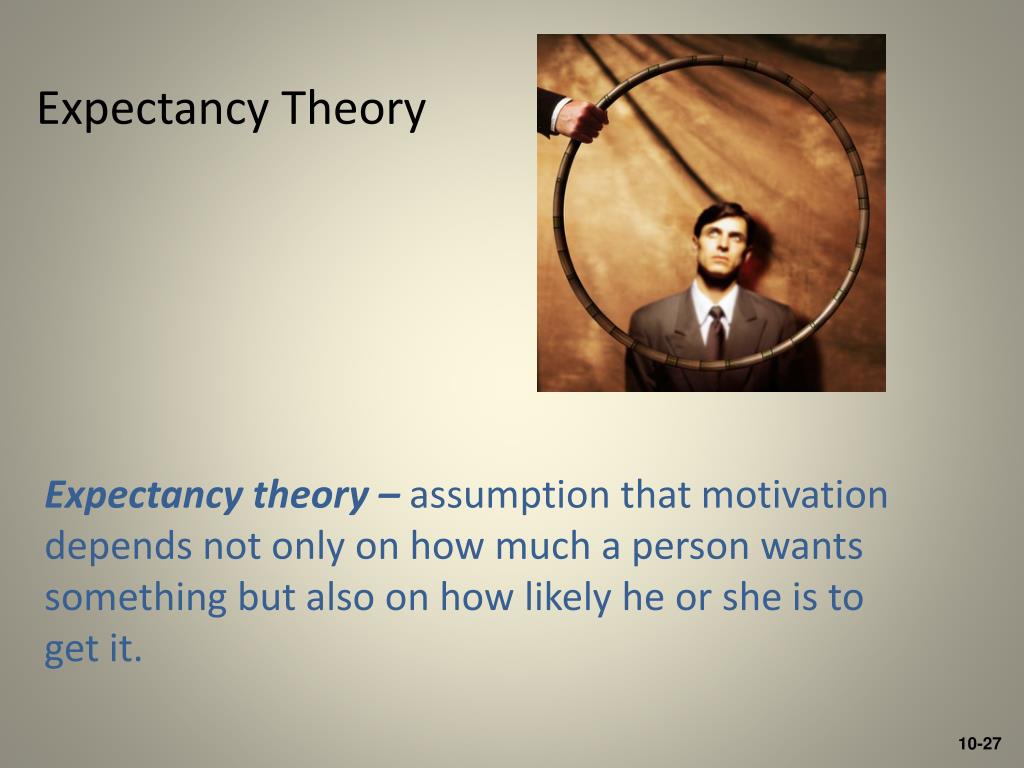 Expectancy Theory

Expectancy theory – assumption that motivation depends not only on how much a person wants something but also on how likely he or she is to get it.

10-27